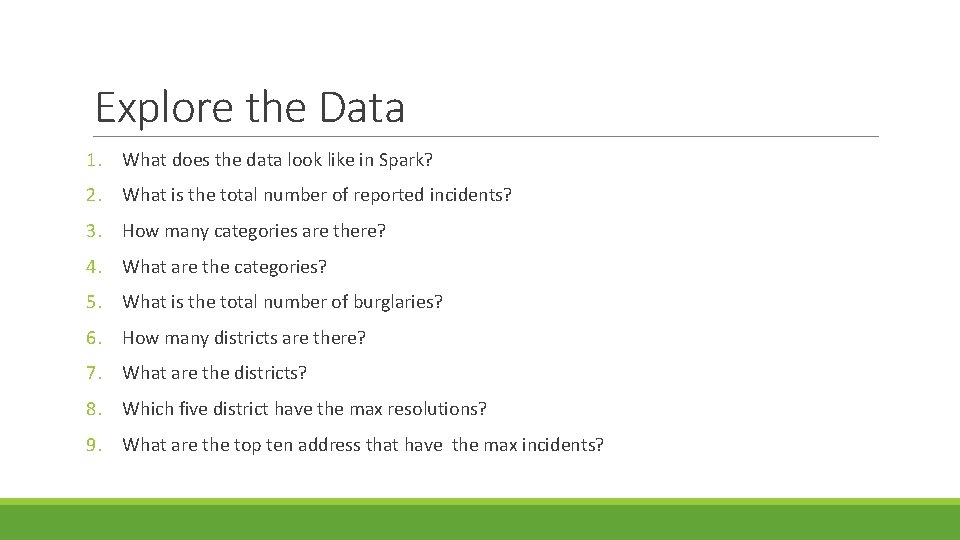 Explore the Data

1. What does the data look like in Spark?

2. What is the total number of reported incidents?

3. How many categories are there?

4. What are the categories?

5. What is the total number of burglaries?

6. How many districts are there?

7. What are the districts?

8. Which five district have the max resolutions?

9. What are the top ten address that have the max incidents?